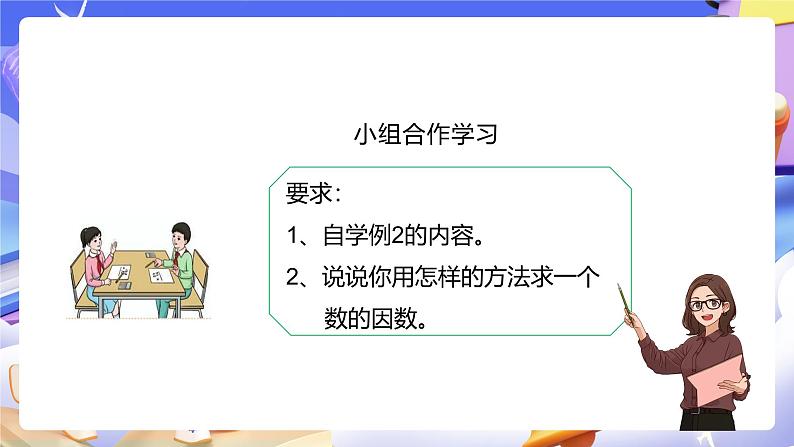 小组合作学习

要求：

1、自学例2的内容。

2、说说你用怎样的方法求一个数的因数。